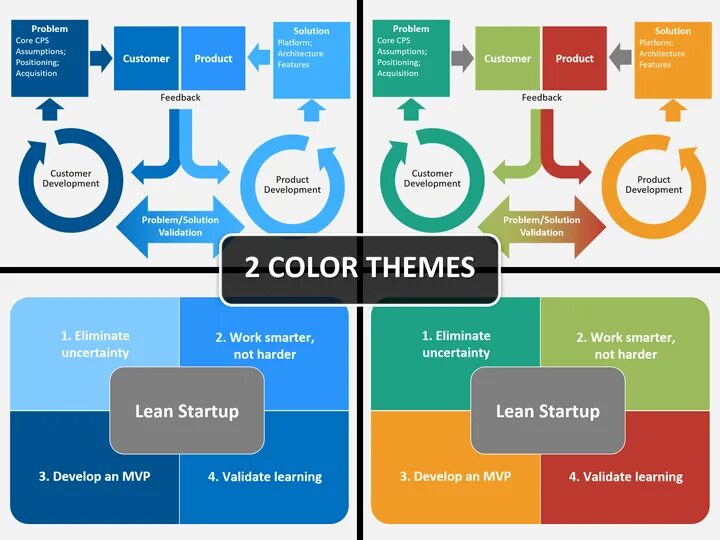 Problem
Core CPS
Assumptions;
Positioning;
Acquisition

Customer

Product

Solution
Platform;
Architecture
Features

Feedback

Customer Development

Product Development

Problem/Solution Validation

Problem
Core CPS
Assumptions;
Positioning;
Acquisition

Customer

Product

Solution
Platform;
Architecture
Features

Feedback

Customer Development

Product Development

Problem/Solution Validation

2 COLOR THEMES

1. Eliminate uncertainty

2. Work smarter, not harder

Lean Startup

3. Develop an MVP

4. Validate learning

1. Eliminate uncertainty

2. Work smarter, not harder

Lean Startup

3. Develop an MVP

4. Validate learning